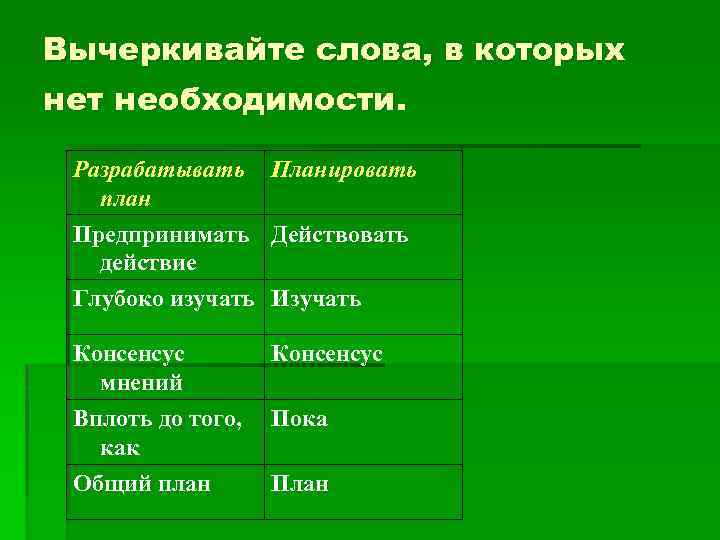 Вычеркивайте слова, в которых нет необходимости.

| Разрабатывать план | Планировать |
|---|---|
| Предпринимать действие | Действовать |
| Глубоко изучать | Изучать |
| Консенсус мнений | Консенсус |
| Вплоть до того, как | Пока |
| Общий план | План |